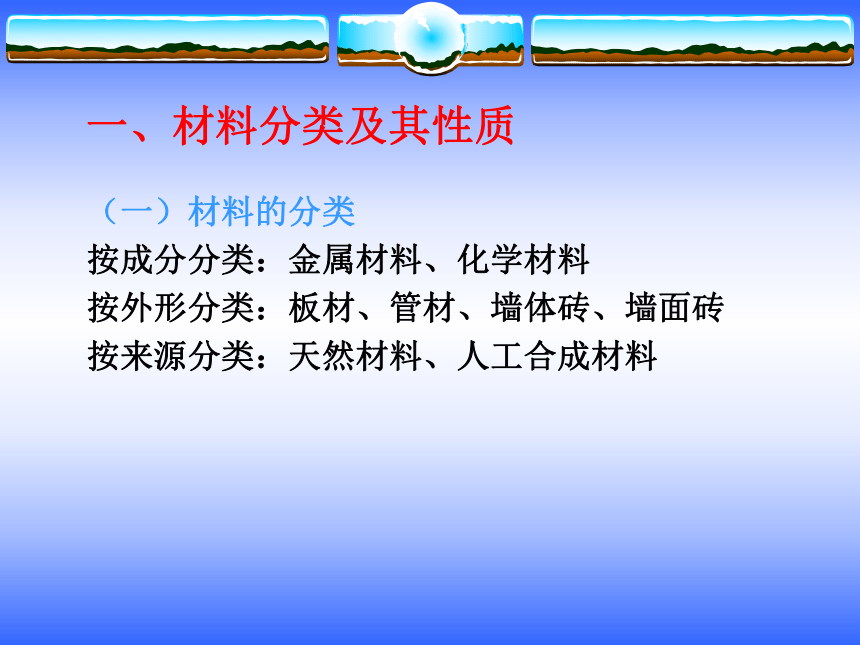 一、材料分类及其性质

（一）材料的分类

按成分分类：金属材料、化学材料

按外形分类：板材、管材、墙体砖、墙面砖

按来源分类：天然材料、人工合成材料